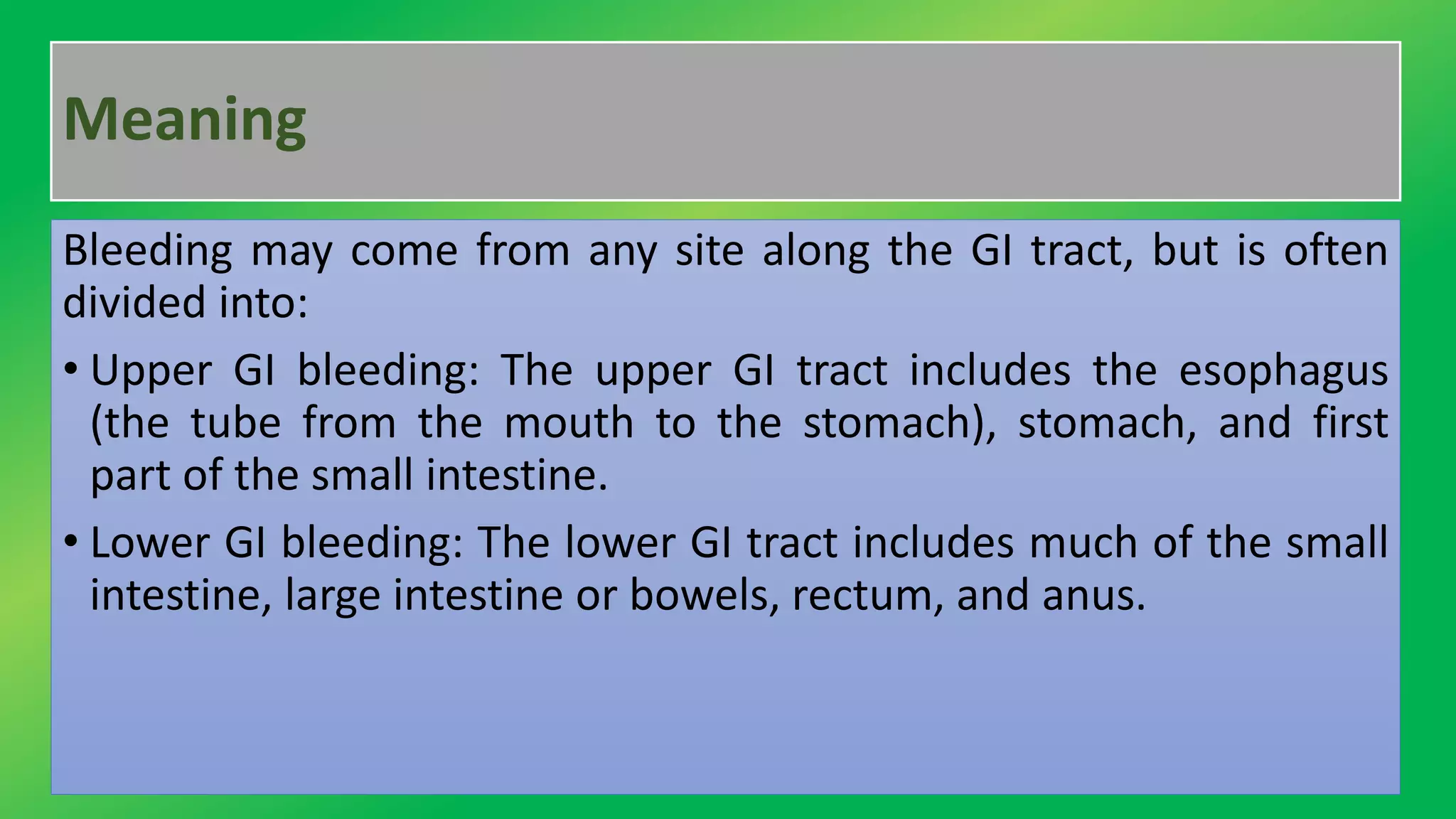 Meaning

Bleeding may come from any site along the GI tract, but is often divided into:

• Upper GI bleeding: The upper GI tract includes the esophagus (the tube from the mouth to the stomach), stomach, and first part of the small intestine.

• Lower GI bleeding: The lower GI tract includes much of the small intestine, large intestine or bowels, rectum, and anus.